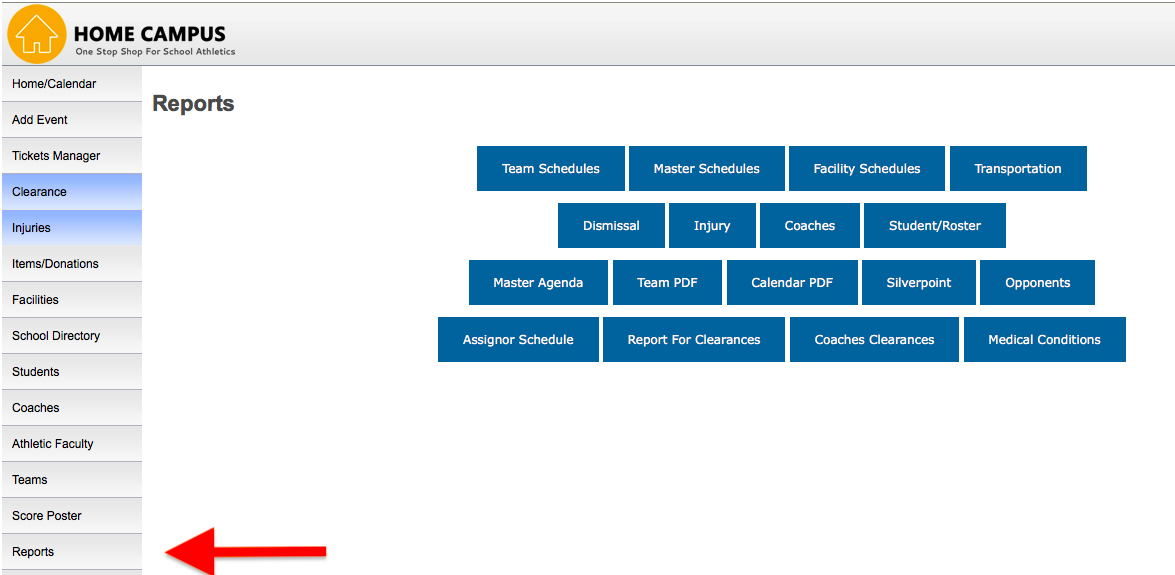 HOME CAMPUS
One Stop Shop For School Athletics

Home/Calendar
Add Event
Tickets Manager
Clearance
Injuries
Items/Donations
Facilities
School Directory
Students
Coaches
Athletic Faculty
Teams
Score Poster
Reports

Reports

Team Schedules
Master Schedules
Facility Schedules
Transportation
Dismissal
Injury
Coaches
Student/Roster
Master Agenda
Team PDF
Calendar PDF
Silverpoint
Opponents
Assignor Schedule
Report For Clearances
Coaches Clearances
Medical Conditions